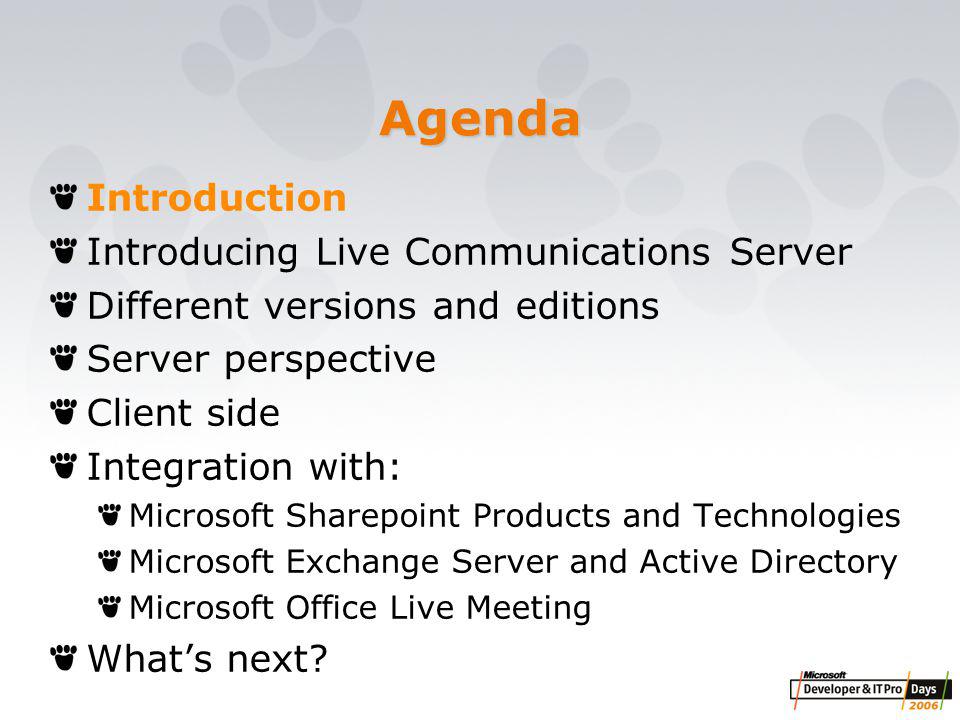 Agenda

Introduction
Introducing Live Communications Server
Different versions and editions
Server perspective
Client side
Integration with:
Microsoft Sharepoint Products and Technologies
Microsoft Exchange Server and Active Directory
Microsoft Office Live Meeting
What's next?

Microsoft Developer & IT Pro Days 2006